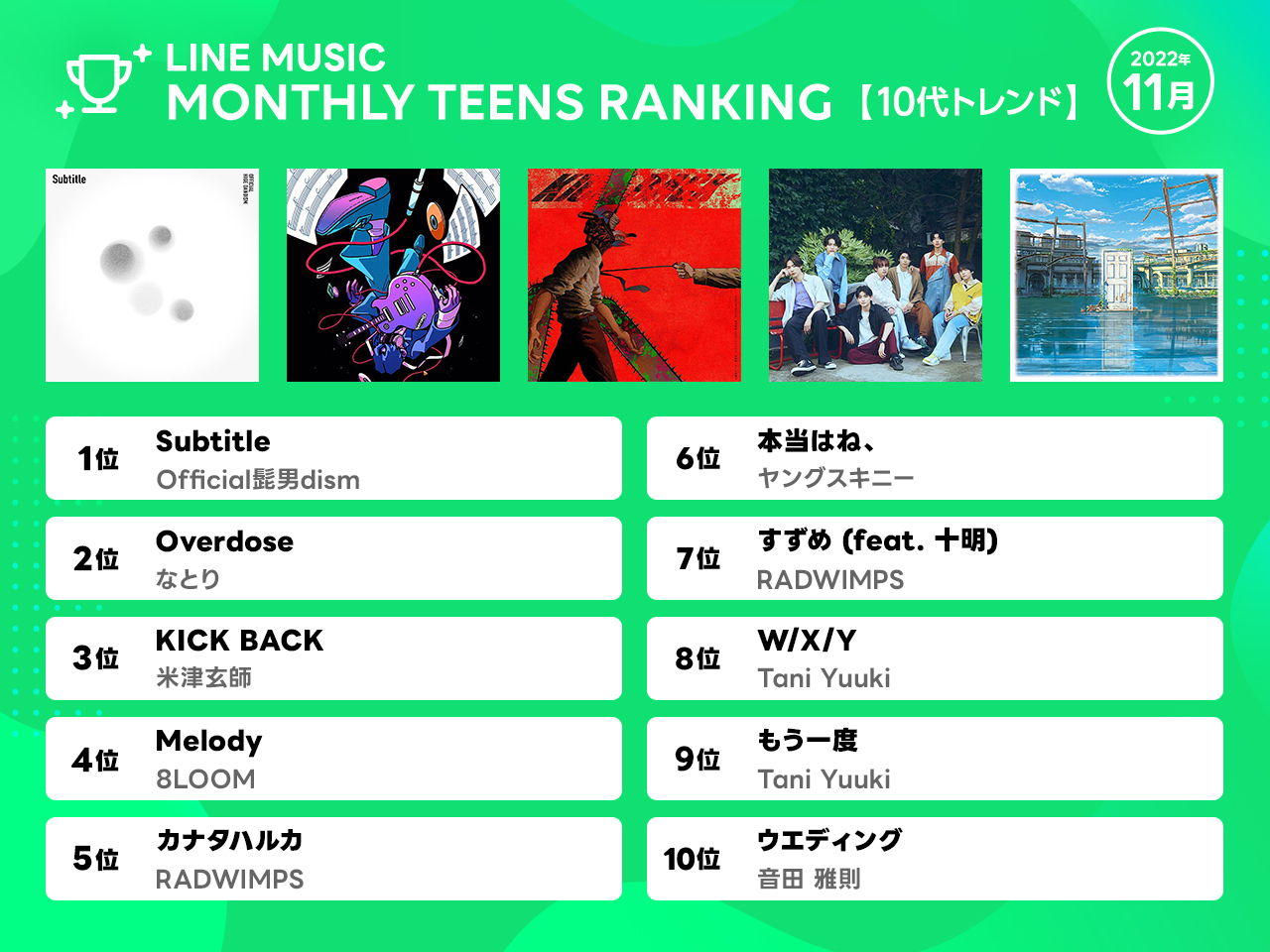 LINE MUSIC
MONTHLY TEENS RANKING 【10代トレンド】

2022年
11月

Subtitle
OFFICIAL HIGE DANDISM

1位 Subtitle
Official髭男dism

2位 Overdose
なとり

3位 KICK BACK
米津玄師

4位 Melody
8LOOM

5位 カナタハルカ
RADWIMPS

6位 本当はね、
ヤングスキニー

7位 すずめ (feat. 十明)
RADWIMPS

8位 W/X/Y
Tani Yuuki

9位 もう一度
Tani Yuuki

10位 ウエディング
音田 雅則